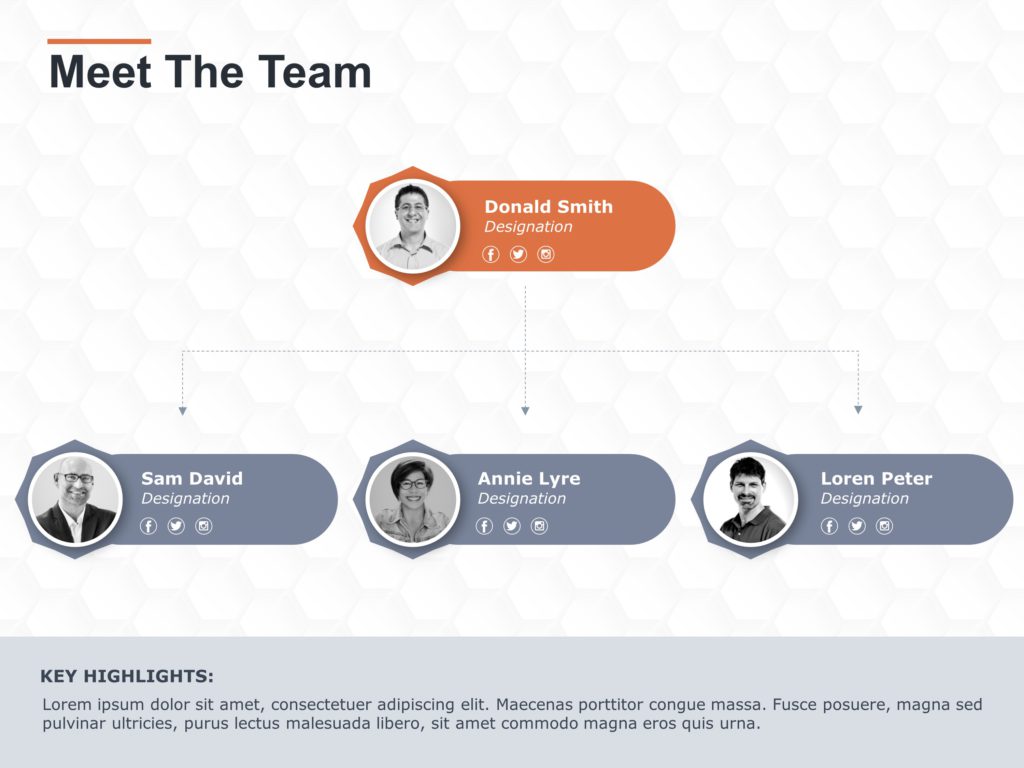 Meet The Team

Donald Smith
Designation

Sam David
Designation

Annie Lyre
Designation

Loren Peter
Designation

KEY HIGHLIGHTS:
Lorem ipsum dolor sit amet, consectetuer adipiscing elit. Maecenas porttitor congue massa. Fusce posuere, magna sed pulvinar ultricies, purus lectus malesuada libero, sit amet commodo magna eros quis urna.